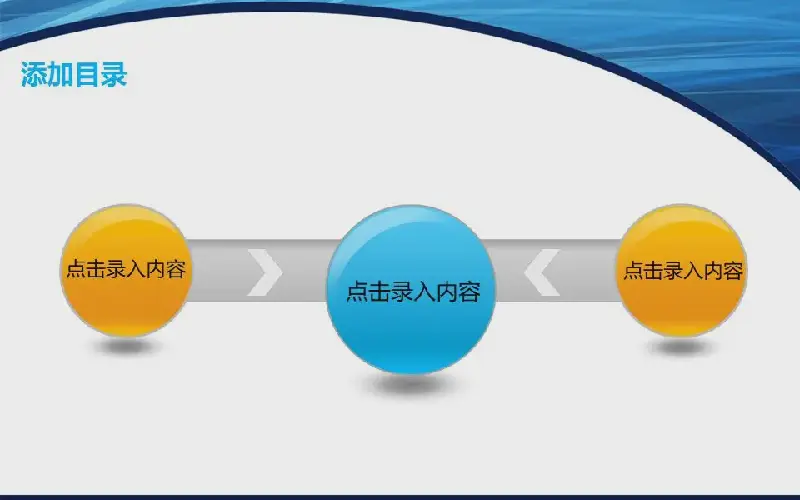 添加目录

点击录入内容

点击录入内容

点击录入内容